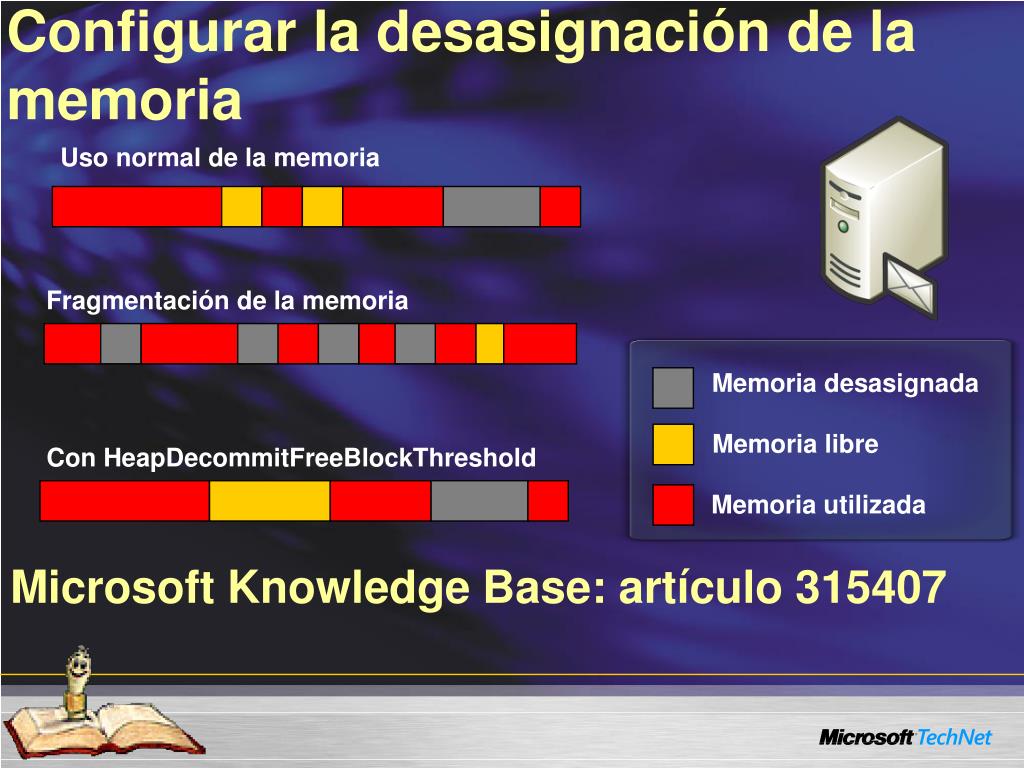 Configurar la desasignación de la memoria

Uso normal de la memoria

Fragmentación de la memoria

Con HeapDecommitFreeBlockThreshold

Memoria desasignada

Memoria libre

Memoria utilizada

Microsoft Knowledge Base: artículo 315407

Microsoft TechNet